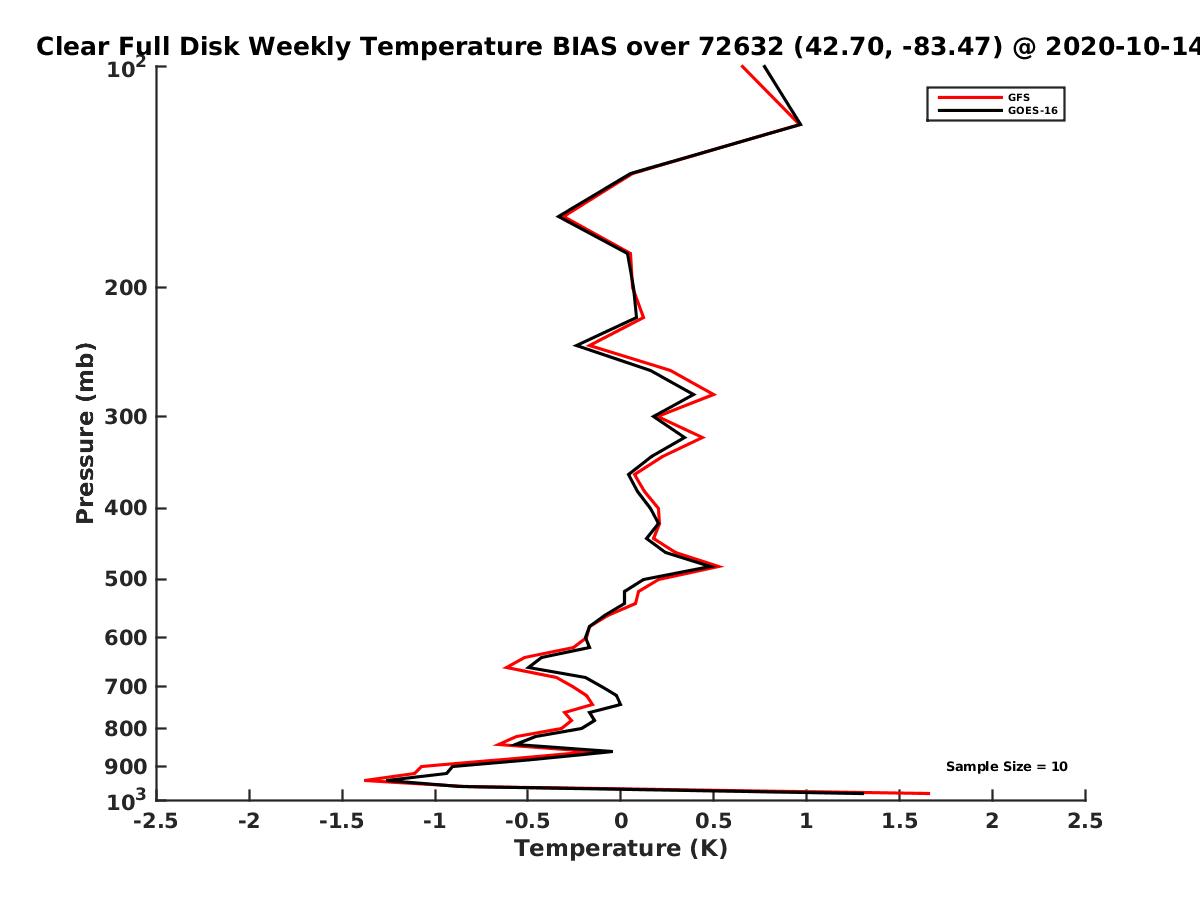 Clear Full Disk Weekly Temperature BIAS over 72632 (42.70, -83.47) @ 2020-10-14

GFS
GOES-16

Pressure (mb)

$10^2$
200
300
400
500
600
700
800
900
$10^3$

Sample Size = 10

-2.5 -2 -1.5 -1 -0.5 0 0.5 1 1.5 2 2.5

Temperature (K)